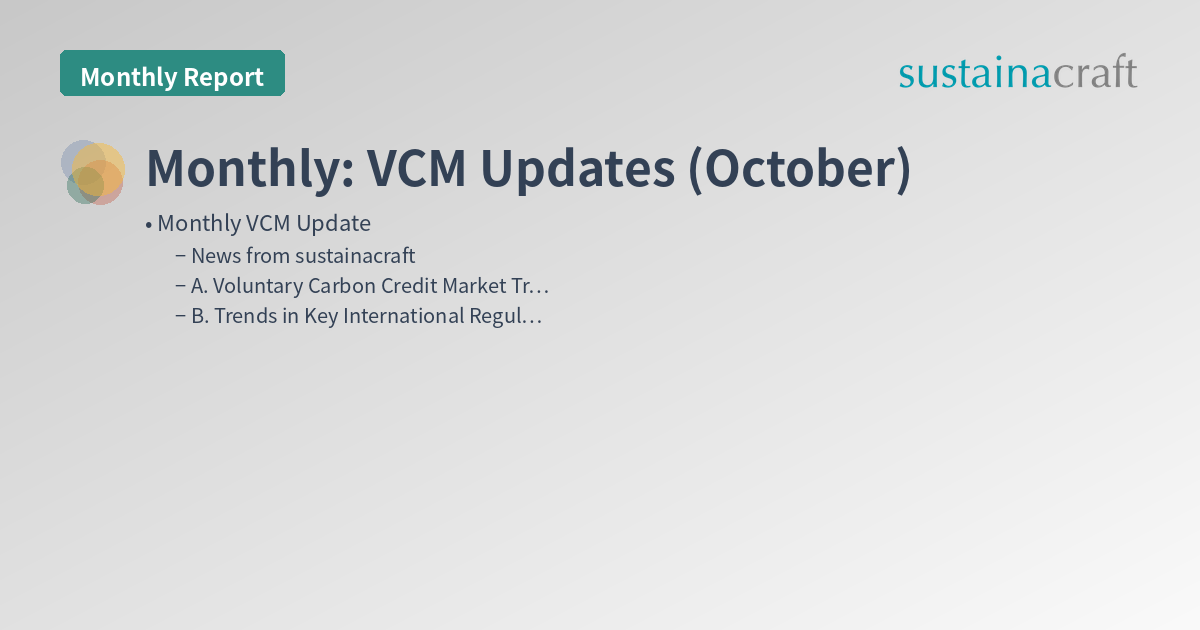 Monthly Report

sustainacraft

Monthly: VCM Updates (October)

• Monthly VCM Update
– News from sustainacraft
– A. Voluntary Carbon Credit Market Tr…
– B. Trends in Key International Regul…